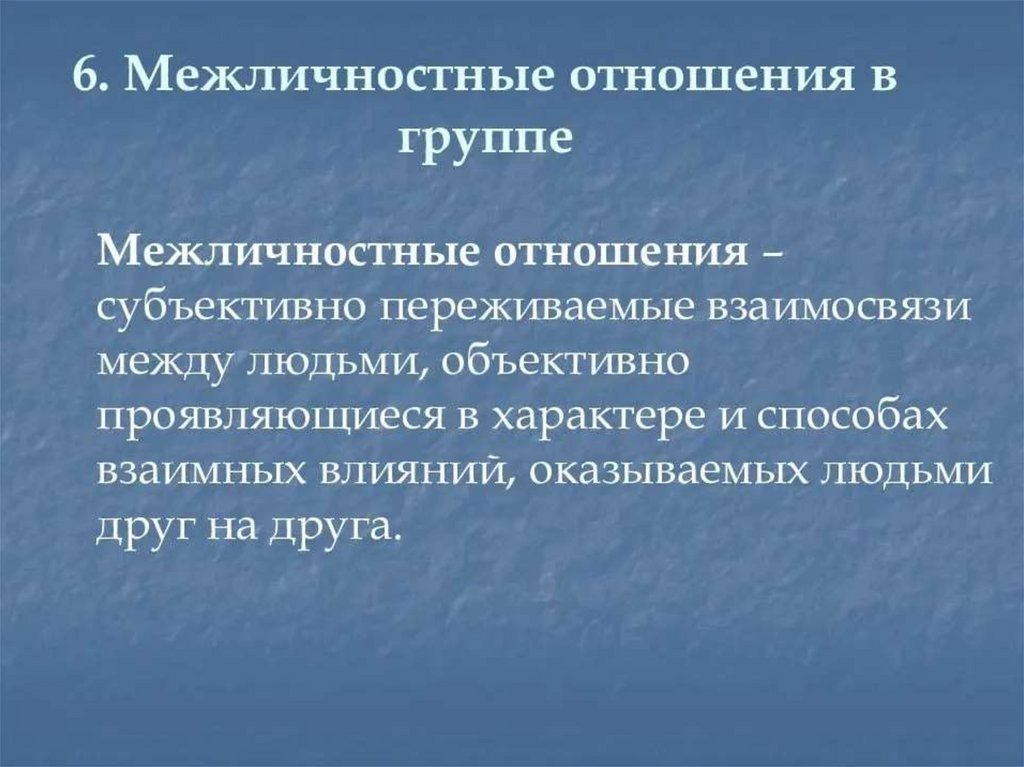 6. Межличностные отношения в группе

Межличностные отношения – субъективно переживаемые взаимосвязи между людьми, объективно проявляющиеся в характере и способах взаимных влияний, оказываемых людьми друг на друга.